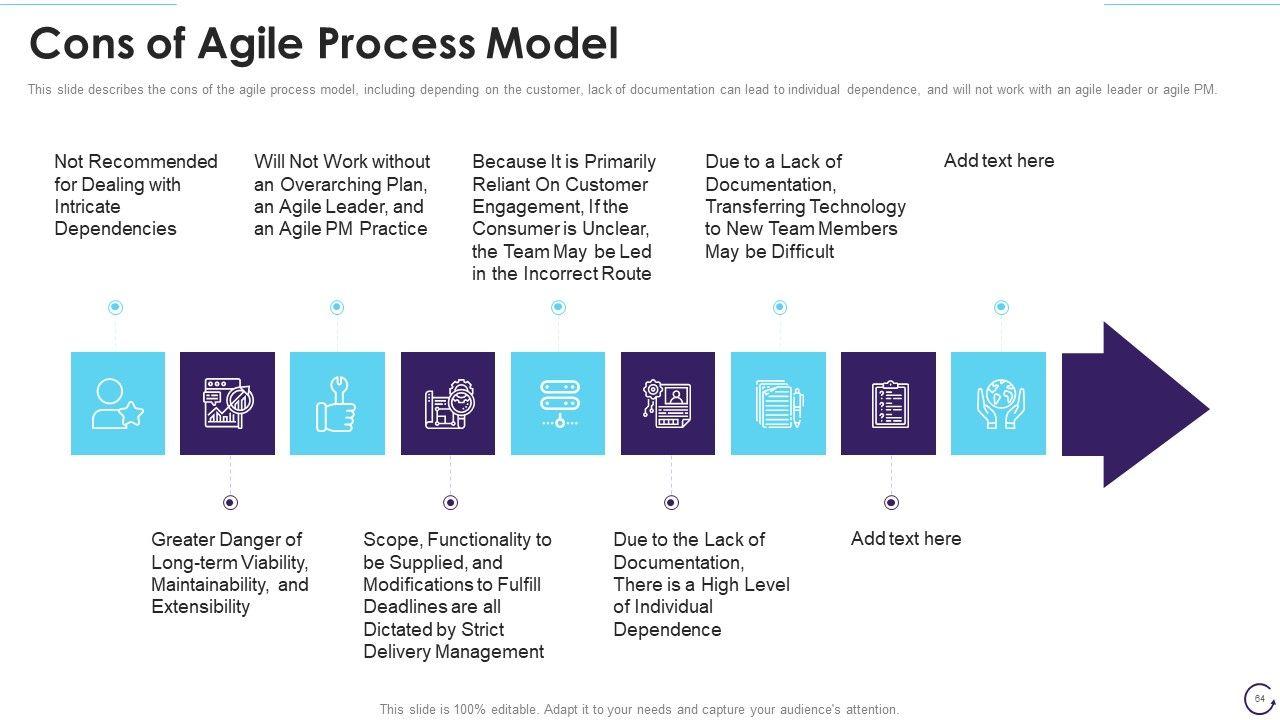 Cons of Agile Process Model

This slide describes the cons of the agile process model, including depending on the customer, lack of documentation can lead to individual dependence, and will not work with an agile leader or agile PM.

Not Recommended for Dealing with Intricate Dependencies

Will Not Work without an Overarching Plan, an Agile Leader, and an Agile PM Practice

Because It is Primarily Reliant On Customer Engagement, If the Consumer is Unclear, the Team May be Led in the Incorrect Route

Due to a Lack of Documentation, Transferring Technology to New Team Members May be Difficult

Add text here

Greater Danger of Long-term Viability, Maintainability, and Extensibility

Scope, Functionality to be Supplied, and Modifications to Fulfill Deadlines are all Dictated by Strict Delivery Management

Due to the Lack of Documentation, There is a High Level of Individual Dependence

Add text here

This slide is 100% editable. Adapt it to your needs and capture your audience's attention.

64